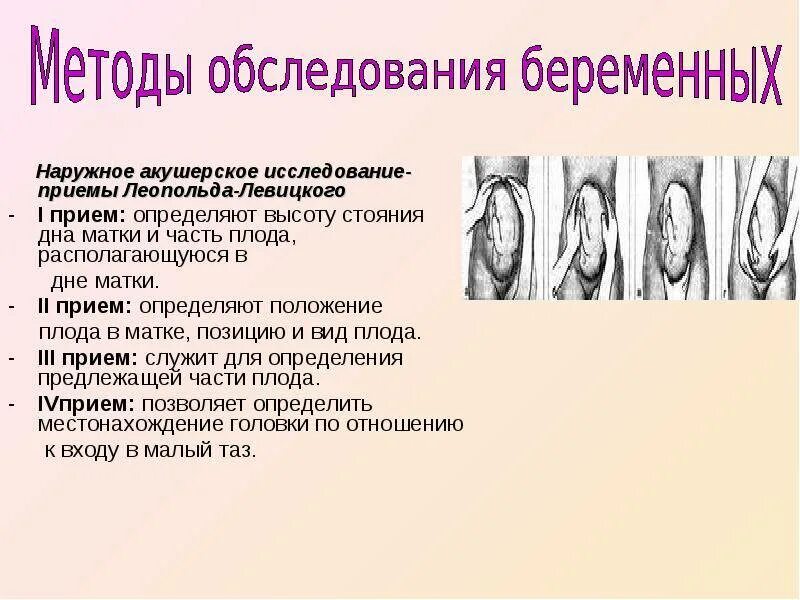 Методы обследования беременных

Наружное акушерское исследование- приемы Леопольда-Левицкого

- I прием: определяют высоту стояния дна матки и часть плода, располагающуюся в дне матки.
- II прием: определяют положение плода в матке, позицию и вид плода.
- III прием: служит для определения предлежащей части плода.
- IVприем: позволяет определить местонахождение головки по отношению к входу в малый таз.